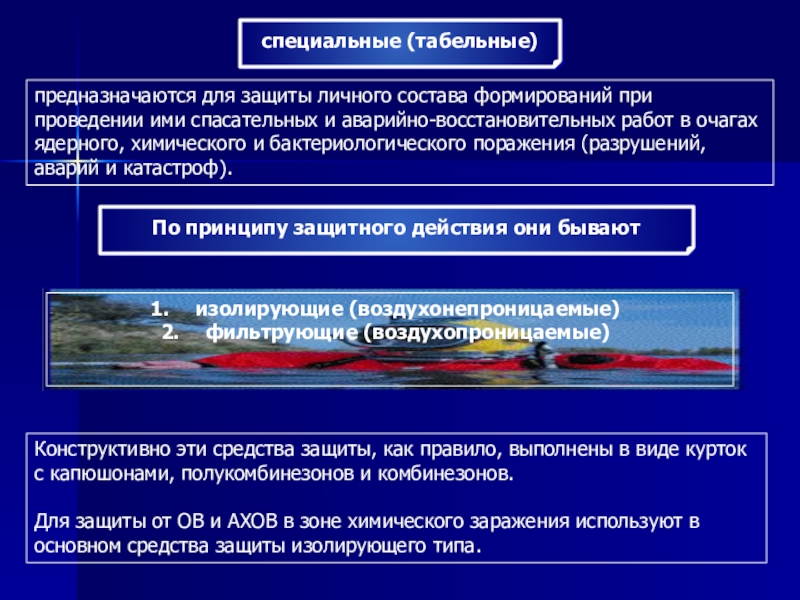 специальные (табельные)

предназначаются для защиты личного состава формирований при проведении ими спасательных и аварийно-восстановительных работ в очагах ядерного, химического и бактериологического поражения (разрушений, аварий и катастроф).

По принципу защитного действия они бывают

1. изолирующие (воздухонепроницаемые)
2. фильтрующие (воздухопроницаемые)

Конструктивно эти средства защиты, как правило, выполнены в виде курток с капюшонами, полукомбинезонов и комбинезонов.

Для защиты от ОВ и АХОВ в зоне химического заражения используют в основном средства защиты изолирующего типа.